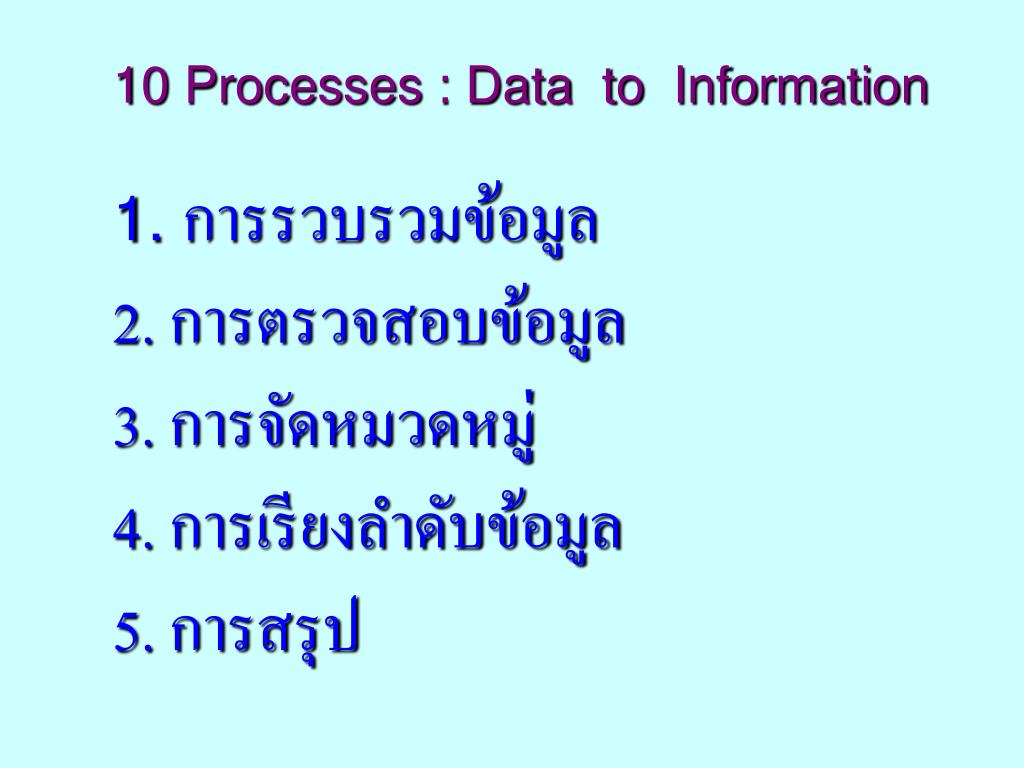 10 Processes : Data to Information

1. การรวบรวมข้อมูล

2. การตรวจสอบข้อมูล

3. การจัดหมวดหมู่

4. การเรียงลำดับข้อมูล

5. การสรุป